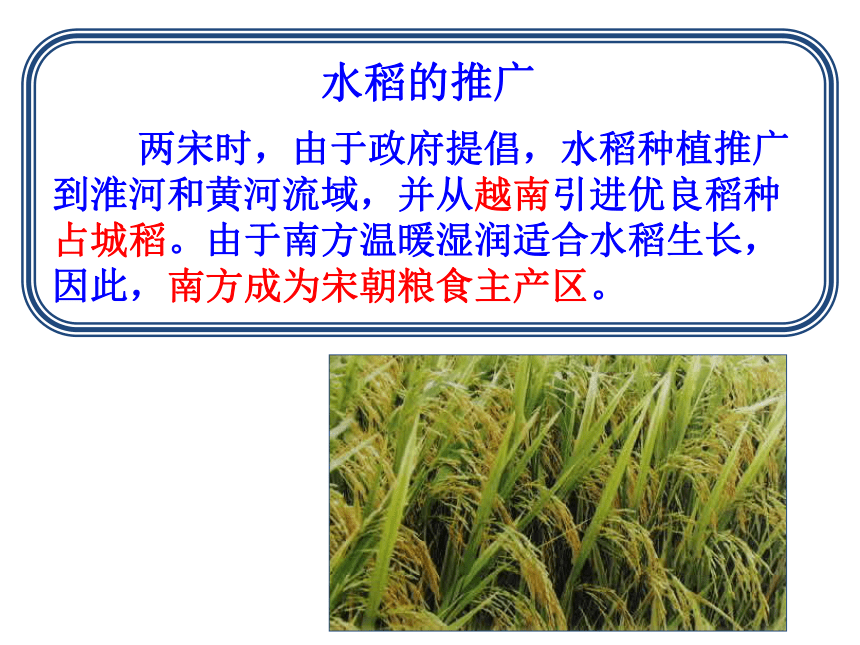 水稻的推广

两宋时，由于政府提倡，水稻种植推广到淮河和黄河流域，并从越南引进优良稻种占城稻。由于南方温暖湿润适合水稻生长，因此，南方成为宋朝粮食主产区。